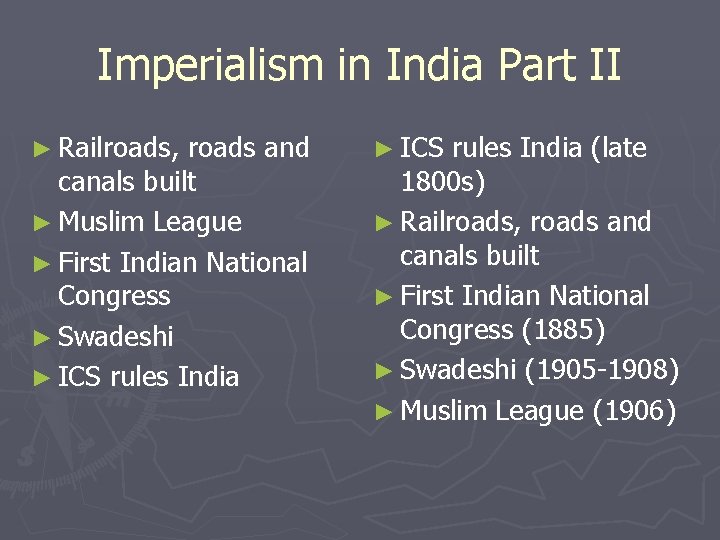 Imperialism in India Part II

► Railroads, roads and canals built
► Muslim League
► First Indian National Congress
► Swadeshi
► ICS rules India

► ICS rules India (late 1800s)
► Railroads, roads and canals built
► First Indian National Congress (1885)
► Swadeshi (1905-1908)
► Muslim League (1906)